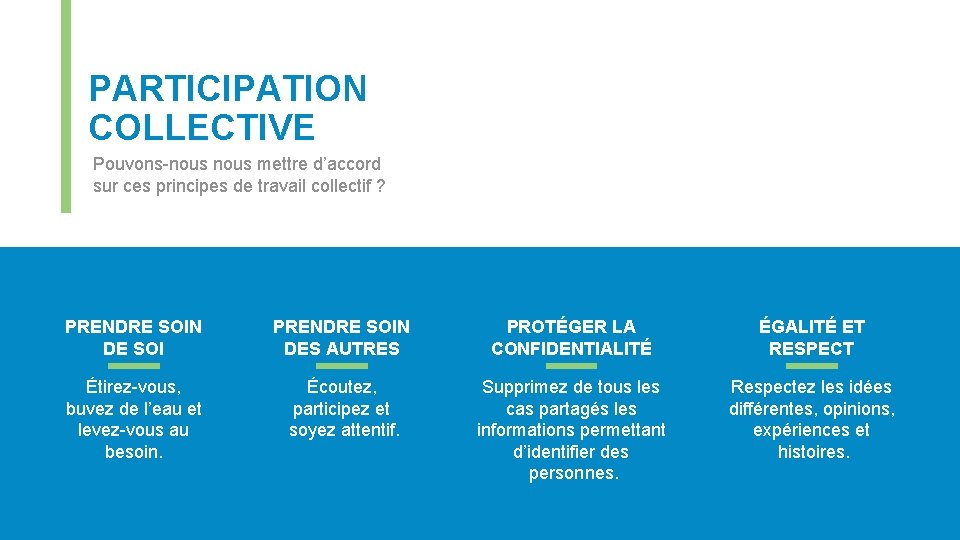 PARTICIPATION COLLECTIVE

Pouvons-nous nous mettre d’accord sur ces principes de travail collectif ?

PRENDRE SOIN DE SOI

Étirez-vous, buvez de l’eau et levez-vous au besoin.

PRENDRE SOIN DES AUTRES

Écoutez, participez et soyez attentif.

PROTÉGER LA CONFIDENTIALITÉ

Supprimez de tous les cas partagés les informations permettant d’identifier des personnes.

ÉGALITÉ ET RESPECT

Respectez les idées différentes, opinions, expériences et histoires.